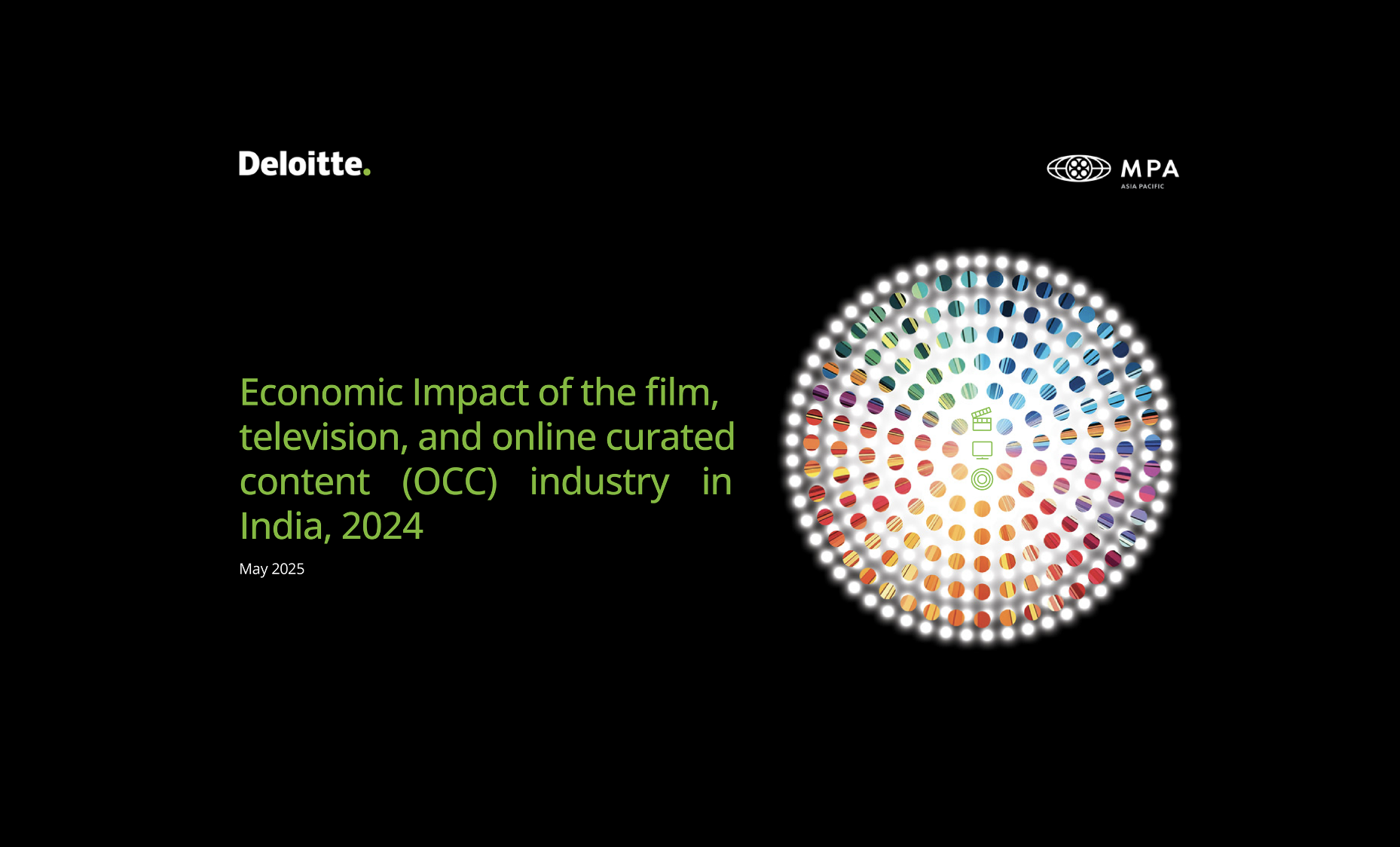 Deloitte.

MPA
ASIA PACIFIC

Economic Impact of the film, television, and online curated content (OCC) industry in India, 2024

May 2025